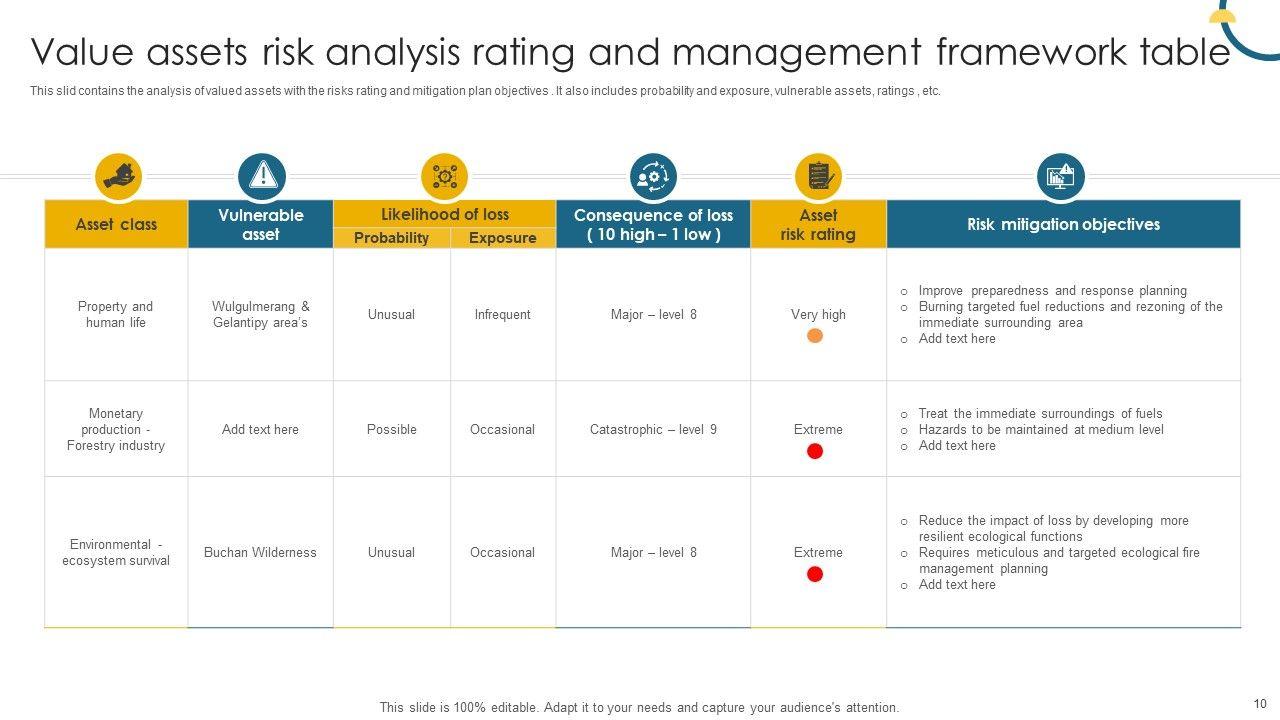 Value assets risk analysis rating and management framework table

This slid contains the analysis of valued assets with the risks rating and mitigation plan objectives . It also includes probability and exposure, vulnerable assets, ratings , etc.

| Asset class | Vulnerable asset | Likelihood of loss: Probability | Likelihood of loss: Exposure | Consequence of loss ( 10 high – 1 low ) | Asset risk rating | Risk mitigation objectives |
|---|---|---|---|---|---|---|
| Property and human life | Wulgulmerang & Gelantipy area's | Unusual | Infrequent | Major – level 8 | Very high | o Improve preparedness and response planning o Burning targeted fuel reductions and rezoning of the immediate surrounding area o Add text here |
| Monetary production - Forestry industry | Add text here | Possible | Occasional | Catastrophic – level 9 | Extreme | o Treat the immediate surroundings of fuels o Hazards to be maintained at medium level o Add text here |
| Environmental - ecosystem survival | Buchan Wilderness | Unusual | Occasional | Major – level 8 | Extreme | o Reduce the impact of loss by developing more resilient ecological functions o Requires meticulous and targeted ecological fire management planning o Add text here |

This slide is 100% editable. Adapt it to your needs and capture your audience's attention.

10